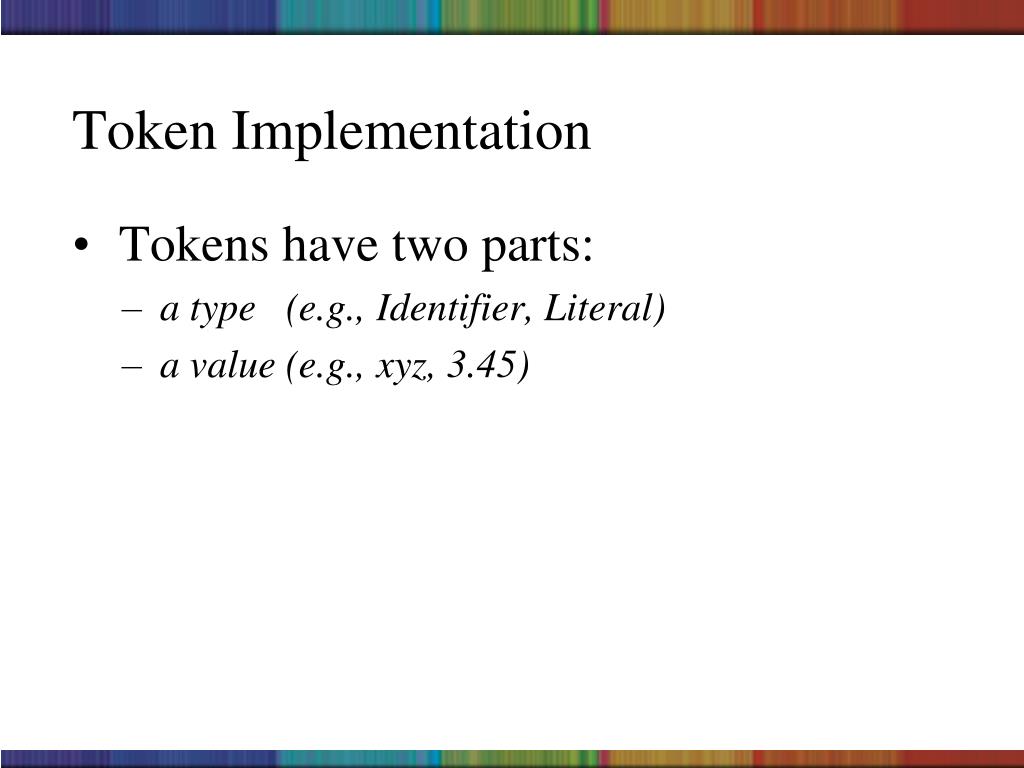 Token Implementation

• Tokens have two parts:
– a type (e.g., Identifier, Literal)
– a value (e.g., xyz, 3.45)